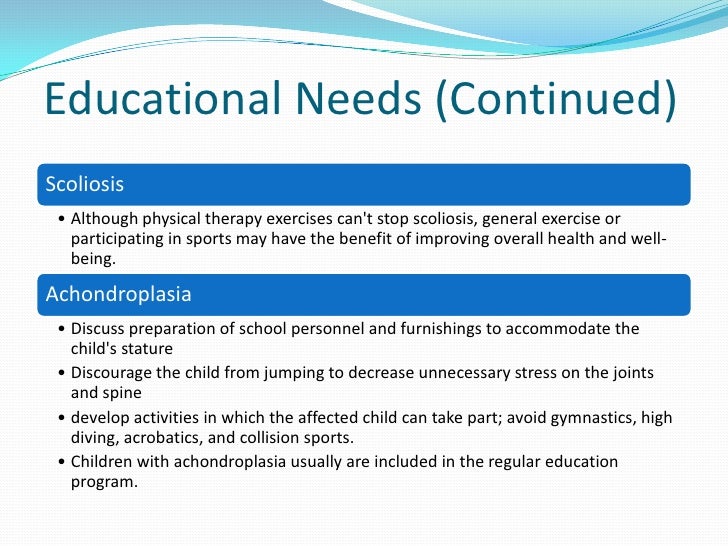 Educational Needs (Continued)

Scoliosis

• Although physical therapy exercises can't stop scoliosis, general exercise or participating in sports may have the benefit of improving overall health and well-being.

Achondroplasia

• Discuss preparation of school personnel and furnishings to accommodate the child's stature
• Discourage the child from jumping to decrease unnecessary stress on the joints and spine
• develop activities in which the affected child can take part; avoid gymnastics, high diving, acrobatics, and collision sports.
• Children with achondroplasia usually are included in the regular education program.